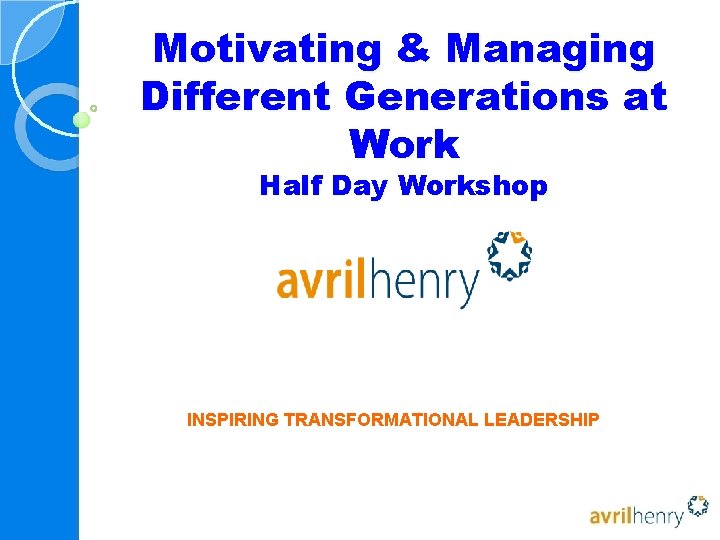 Motivating & Managing Different Generations at Work

Half Day Workshop

avrilhenry

INSPIRING TRANSFORMATIONAL LEADERSHIP

avrilhenry